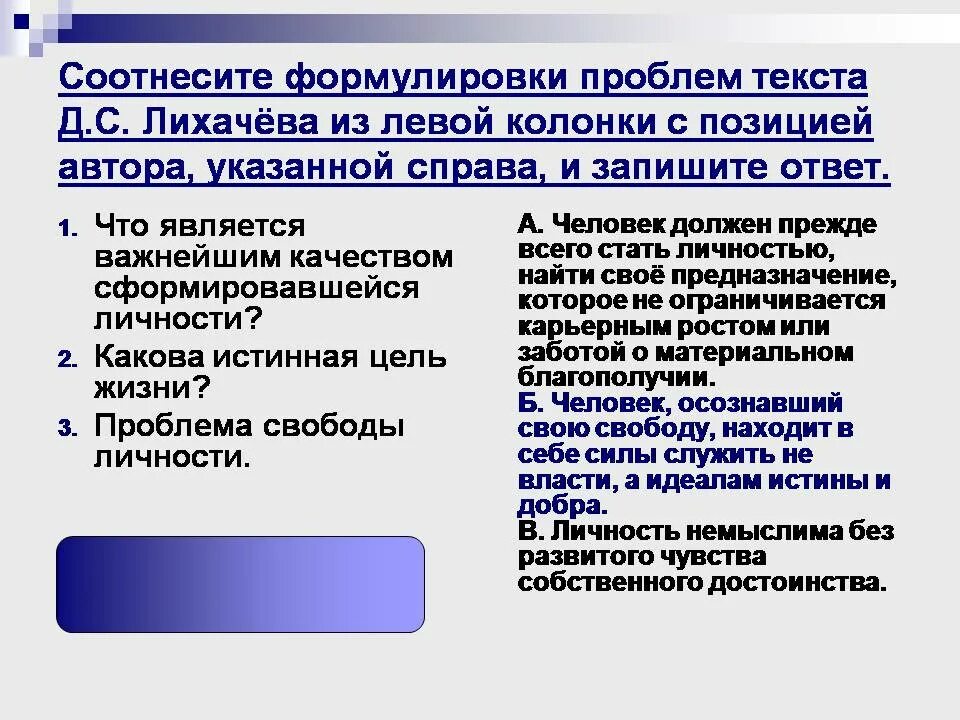 Соотнесите формулировки проблем текста Д.С. Лихачёва из левой колонки с позицией автора, указанной справа, и запишите ответ.

1. Что является важнейшим качеством сформировавшейся личности?
2. Какова истинная цель жизни?
3. Проблема свободы личности.

А. Человек должен прежде всего стать личностью, найти своё предназначение, которое не ограничивается карьерным ростом или заботой о материальном благополучии.
Б. Человек, осознавший свою свободу, находит в себе силы служить не власти, а идеалам истины и добра.
В. Личность немыслима без развитого чувства собственного достоинства.